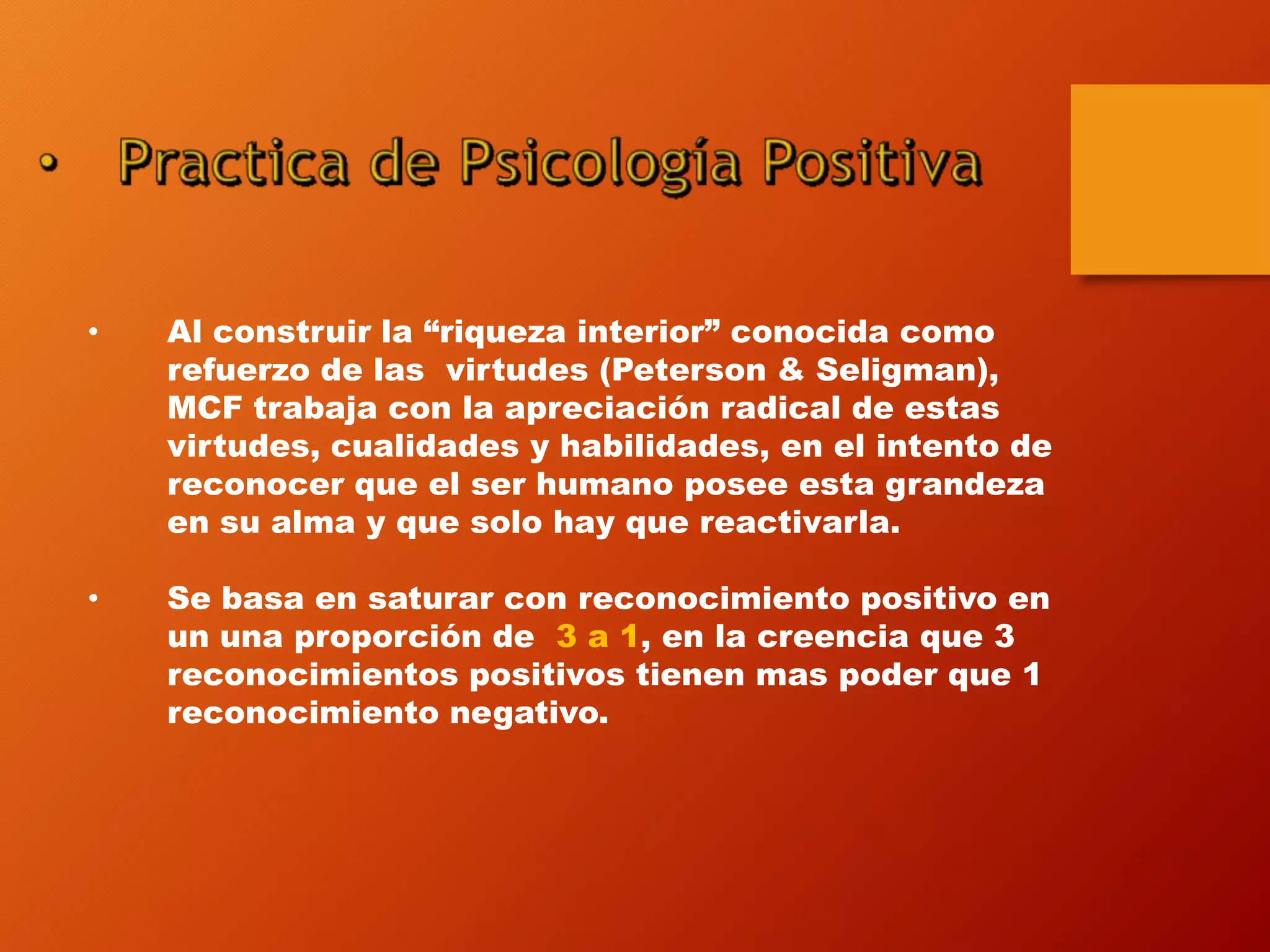 • Practica de Psicología Positiva

• Al construir la “riqueza interior” conocida como refuerzo de las virtudes (Peterson & Seligman), MCF trabaja con la apreciación radical de estas virtudes, cualidades y habilidades, en el intento de reconocer que el ser humano posee esta grandeza en su alma y que solo hay que reactivarla.

• Se basa en saturar con reconocimiento positivo en un una proporción de 3 a 1, en la creencia que 3 reconocimientos positivos tienen mas poder que 1 reconocimiento negativo.